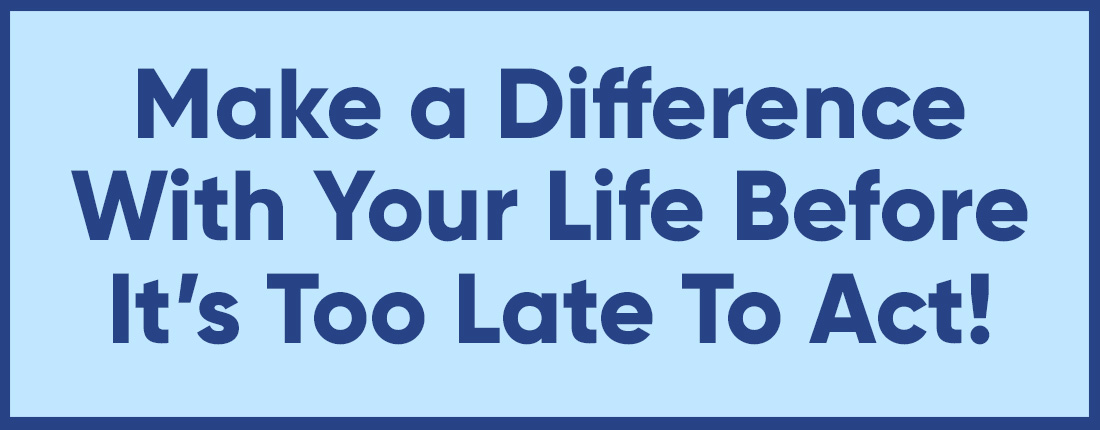 Make a Difference With Your Life Before It's Too Late To Act!